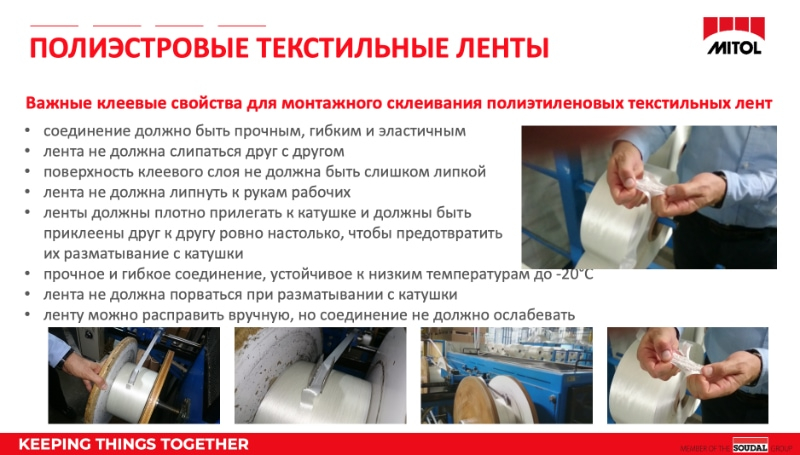 ПОЛИЭСТРОВЫЕ ТЕКСТИЛЬНЫЕ ЛЕНТЫ

MITOL

Важные клеевые свойства для монтажного склеивания полиэтиленовых текстильных лент

• соединение должно быть прочным, гибким и эластичным
• лента не должна слипаться друг с другом
• поверхность клеевого слоя не должна быть слишком липкой
• лента не должна липнуть к рукам рабочих
• ленты должны плотно прилегать к катушке и должны быть приклеены друг к другу ровно настолько, чтобы предотвратить их разматывание с катушки
• прочное и гибкое соединение, устойчивое к низким температурам до -20°C
• лента не должна порваться при разматывании с катушки
• ленту можно расправить вручную, но соединение не должно ослабевать

KEEPING THINGS TOGETHER

MEMBER OF THE SOUDAL GROUP